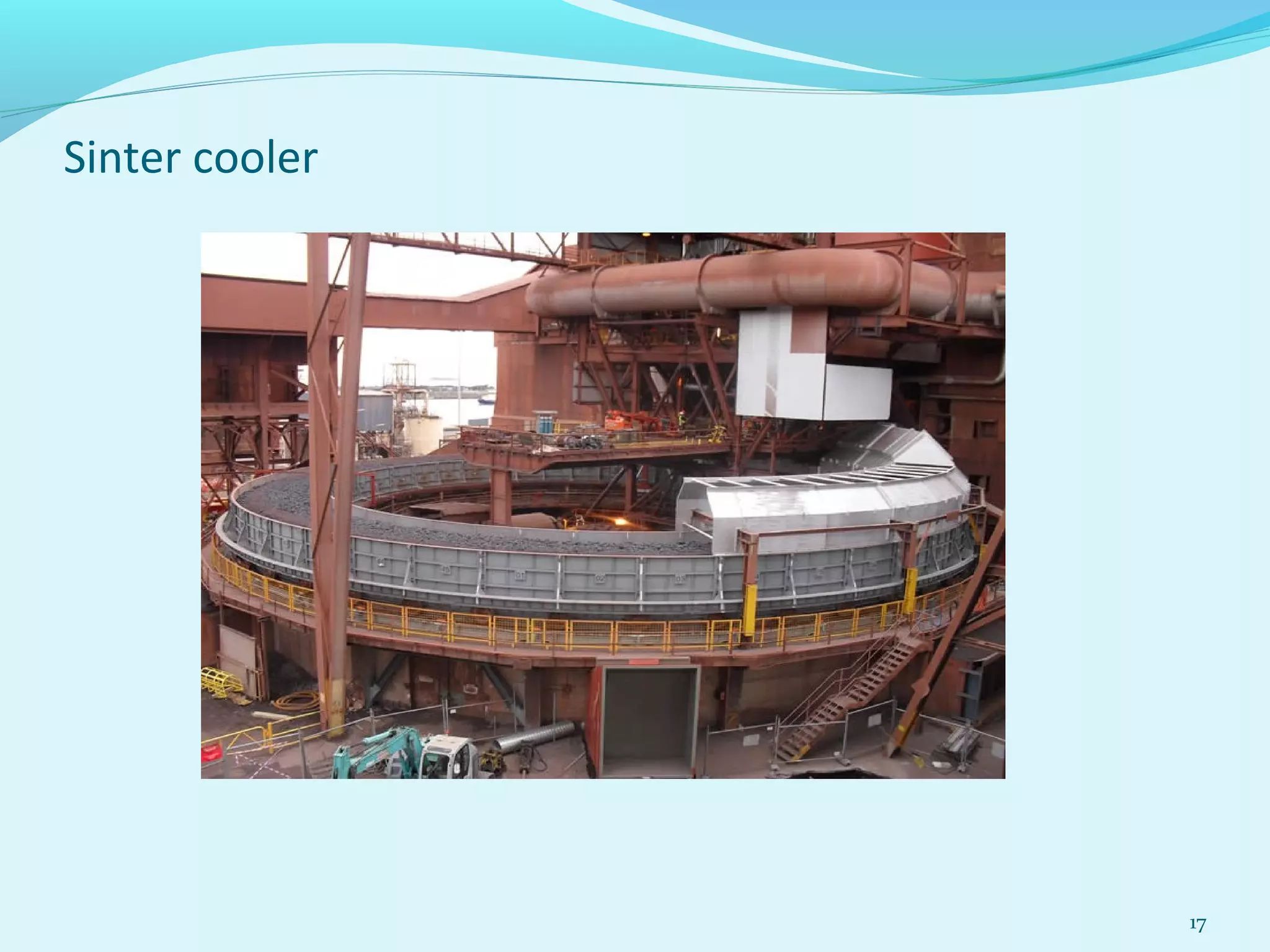 Sinter cooler

17